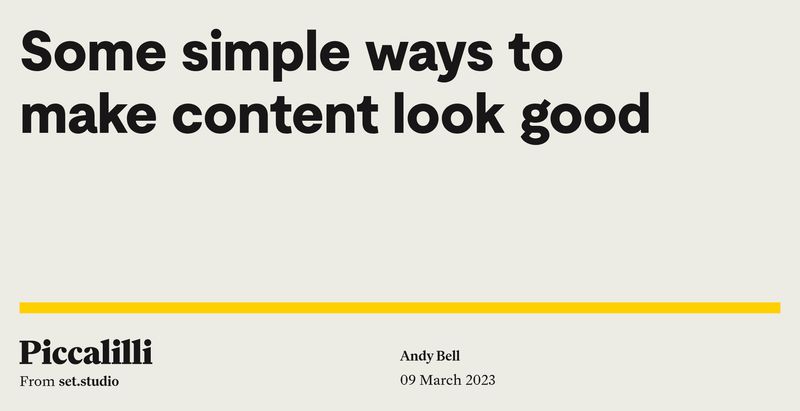 Some simple ways to make content look good

Piccalilli
From set.studio

Andy Bell
09 March 2023